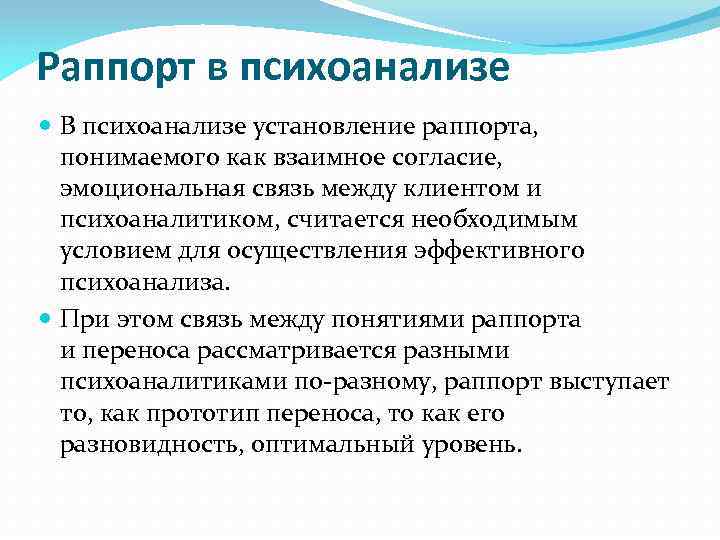 Раппорт в психоанализе

В психоанализе установление раппорта, понимаемого как взаимное согласие, эмоциональная связь между клиентом и психоаналитиком, считается необходимым условием для осуществления эффективного психоанализа.

При этом связь между понятиями раппорта и переноса рассматривается разными психоаналитиками по-разному, раппорт выступает то, как прототип переноса, то как его разновидность, оптимальный уровень.